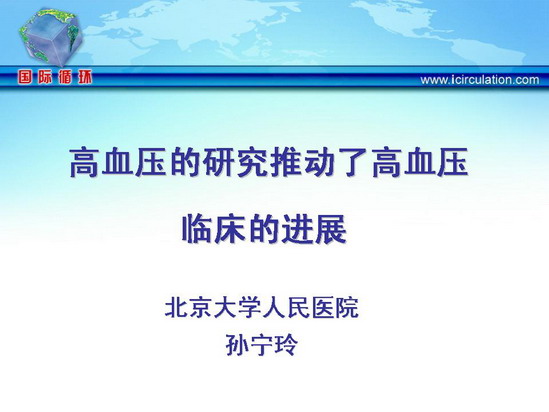 国际循环

www.icirculation.com

高血压的研究推动了高血压临床的进展

北京大学人民医院

孙宁玲